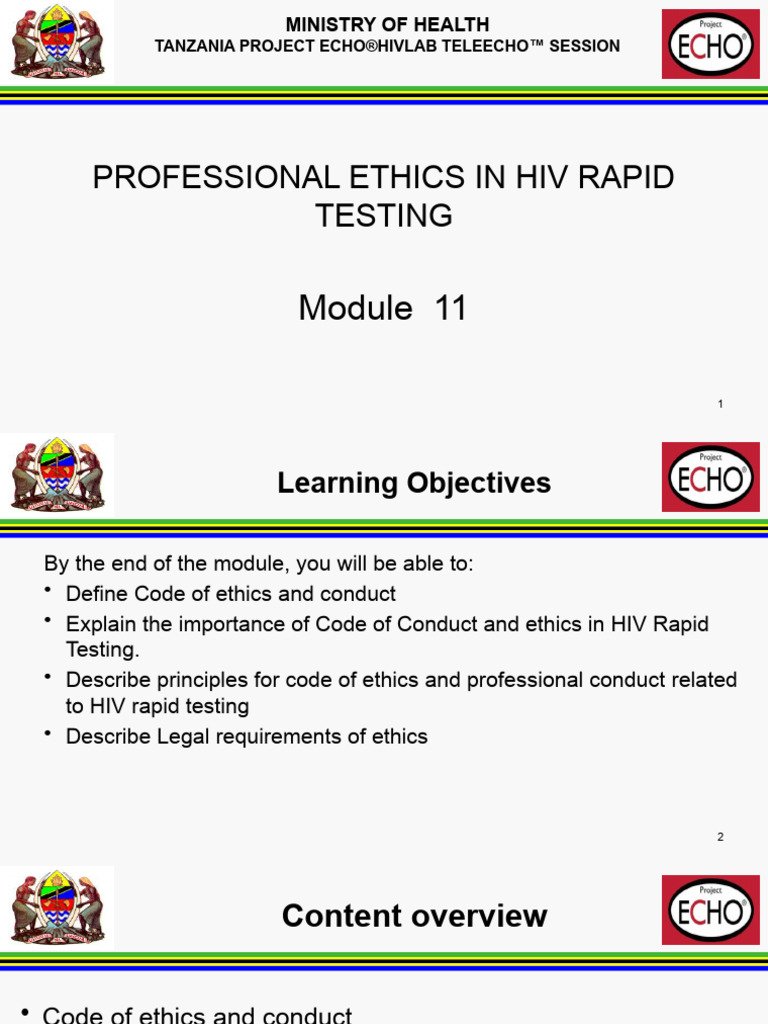 MINISTRY OF HEALTH
TANZANIA PROJECT ECHO®HIVLAB TELEECHO™ SESSION

Project ECHO®

PROFESSIONAL ETHICS IN HIV RAPID TESTING

Module 11

1

Learning Objectives

Project ECHO®

By the end of the module, you will be able to:
• Define Code of ethics and conduct
• Explain the importance of Code of Conduct and ethics in HIV Rapid Testing.
• Describe principles for code of ethics and professional conduct related to HIV rapid testing
• Describe Legal requirements of ethics

2

Content overview

Project ECHO®

• Code of ethics and conduct